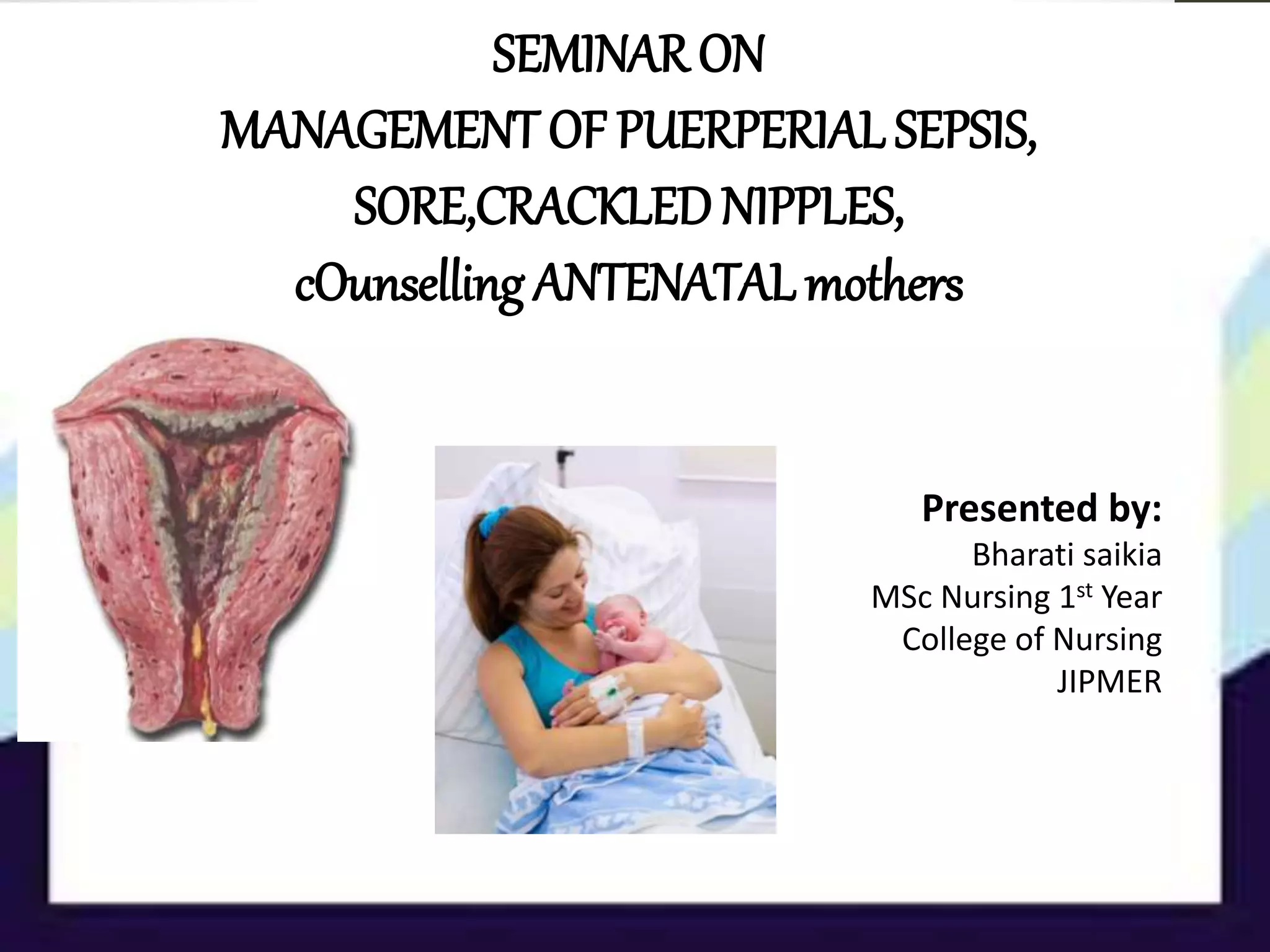 SEMINAR ON
MANAGEMENT OF PUERPERIAL SEPSIS,
SORE,CRACKLED NIPPLES,
cOunselling ANTENATAL mothers

Presented by:
Bharati saikia
MSc Nursing 1$^{st}$ Year
College of Nursing
JIPMER